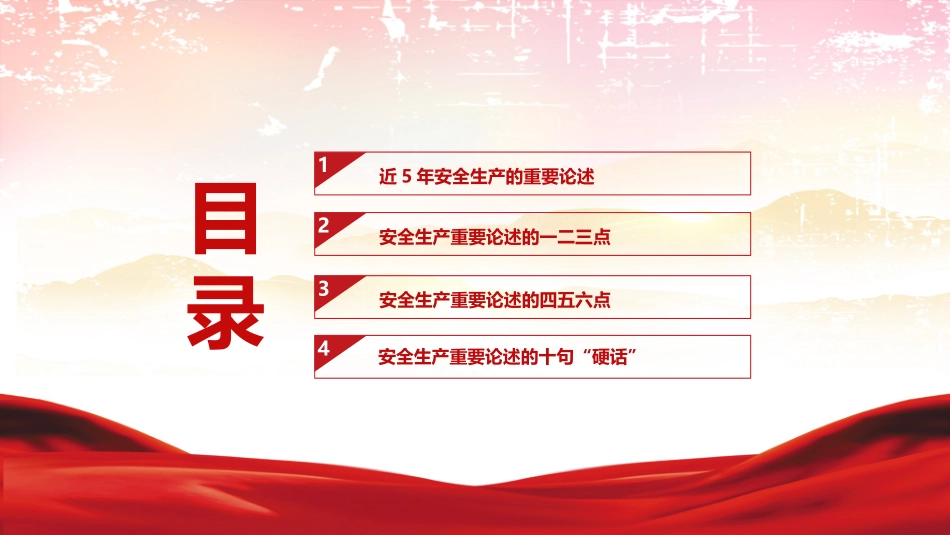 目录

1 近 5 年安全生产的重要论述

2 安全生产重要论述的一二三点

3 安全生产重要论述的四五六点

4 安全生产重要论述的十句“硬话”